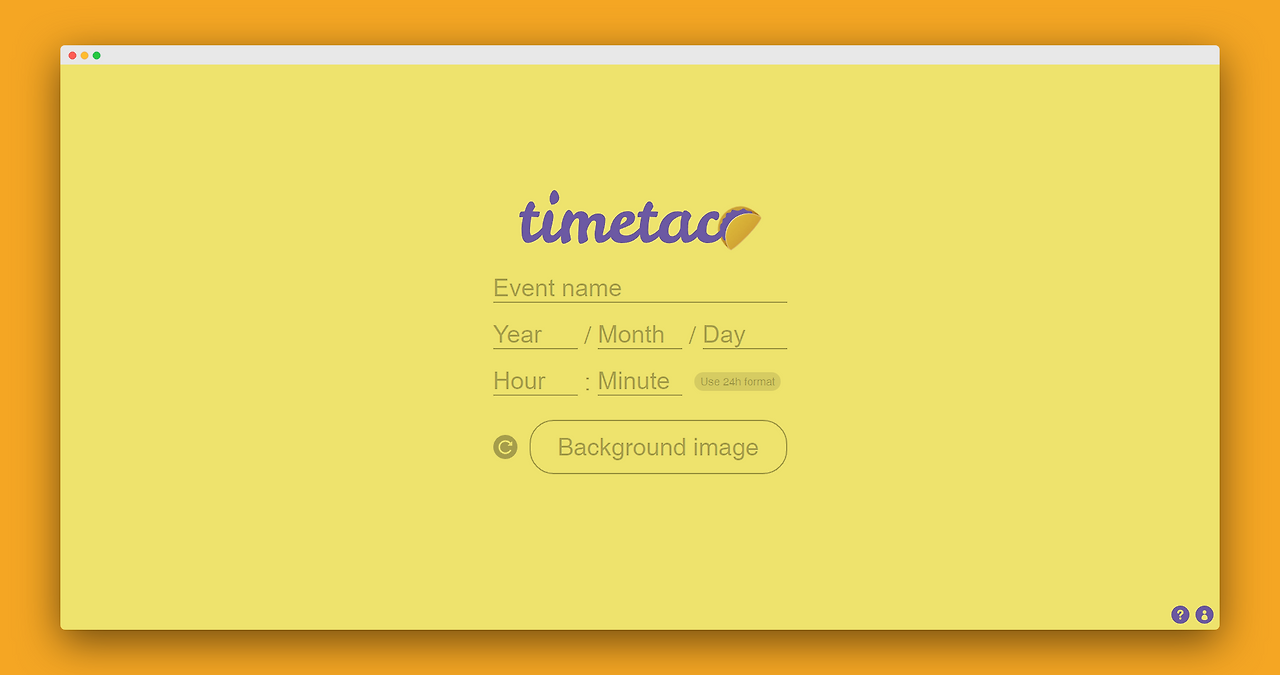 timetaco

Event name

Year / Month / Day

Hour : Minute Use 24h format

Background image

?